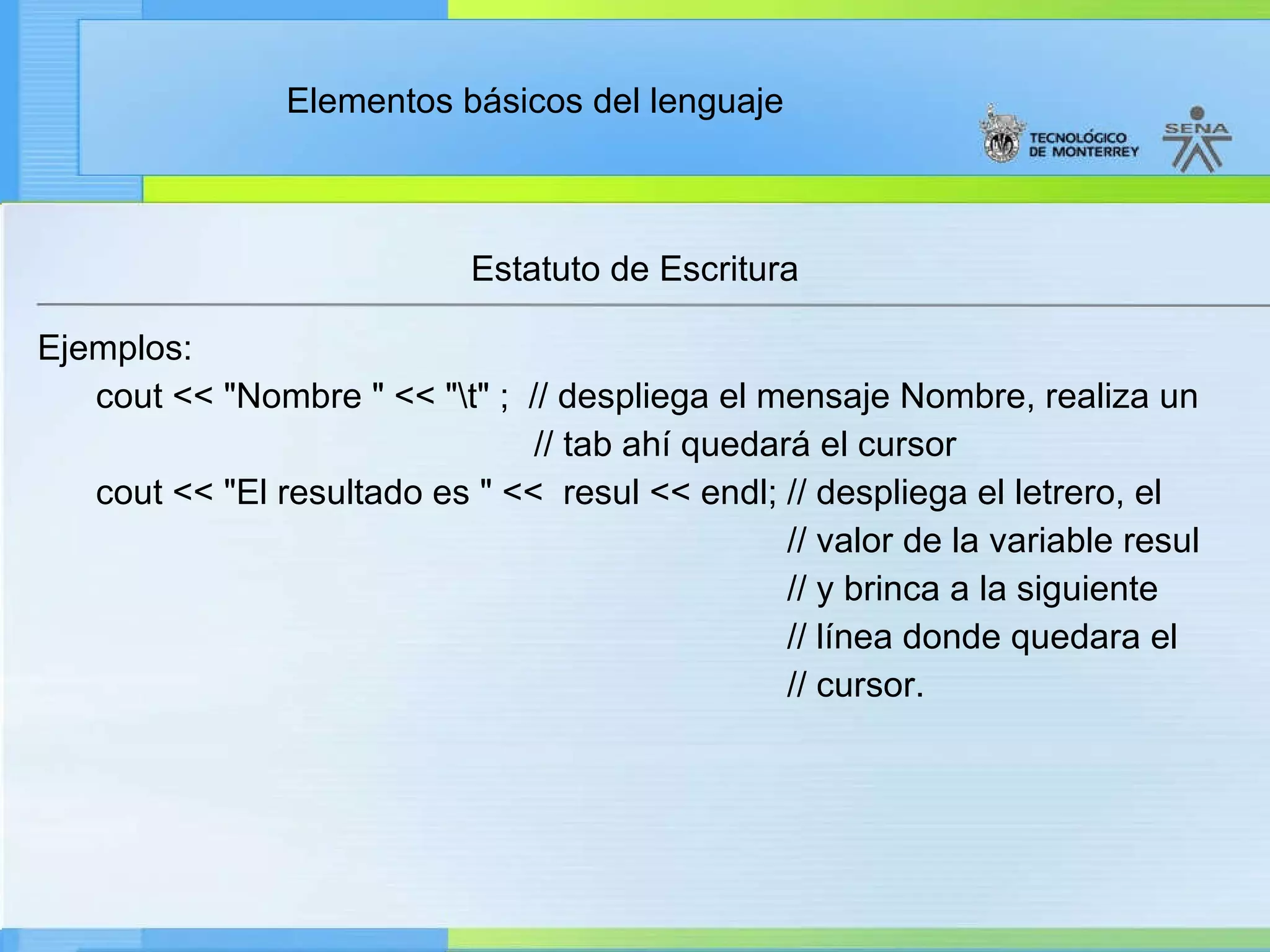 Elementos básicos del lenguaje

TECNOLÓGICO DE MONTERREY

SENA

Estatuto de Escritura

Ejemplos:

cout << "Nombre " << "\t" ; // despliega el mensaje Nombre, realiza un
// tab ahí quedará el cursor

cout << "El resultado es " << resul << endl; // despliega el letrero, el
// valor de la variable resul
// y brinca a la siguiente
// línea donde quedara el
// cursor.